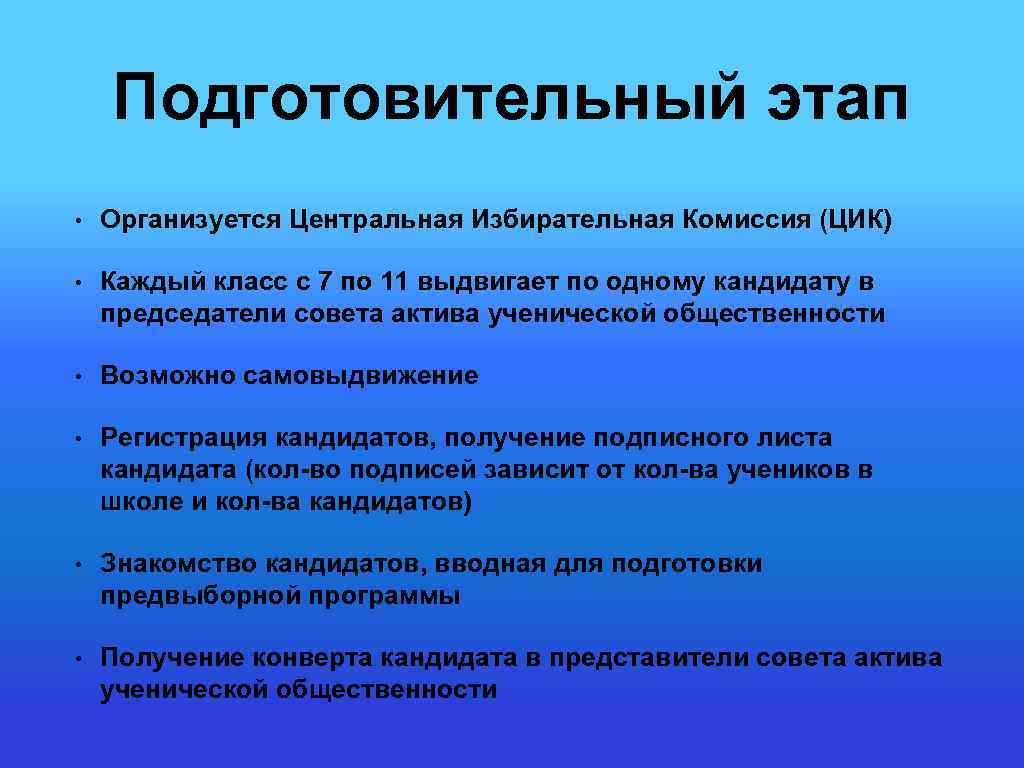 Подготовительный этап

• Организуется Центральная Избирательная Комиссия (ЦИК)

• Каждый класс с 7 по 11 выдвигает по одному кандидату в председатели совета актива ученической общественности

• Возможно самовыдвижение

• Регистрация кандидатов, получение подписного листа кандидата (кол-во подписей зависит от кол-ва учеников в школе и кол-ва кандидатов)

• Знакомство кандидатов, вводная для подготовки предвыборной программы

• Получение конверта кандидата в представители совета актива ученической общественности